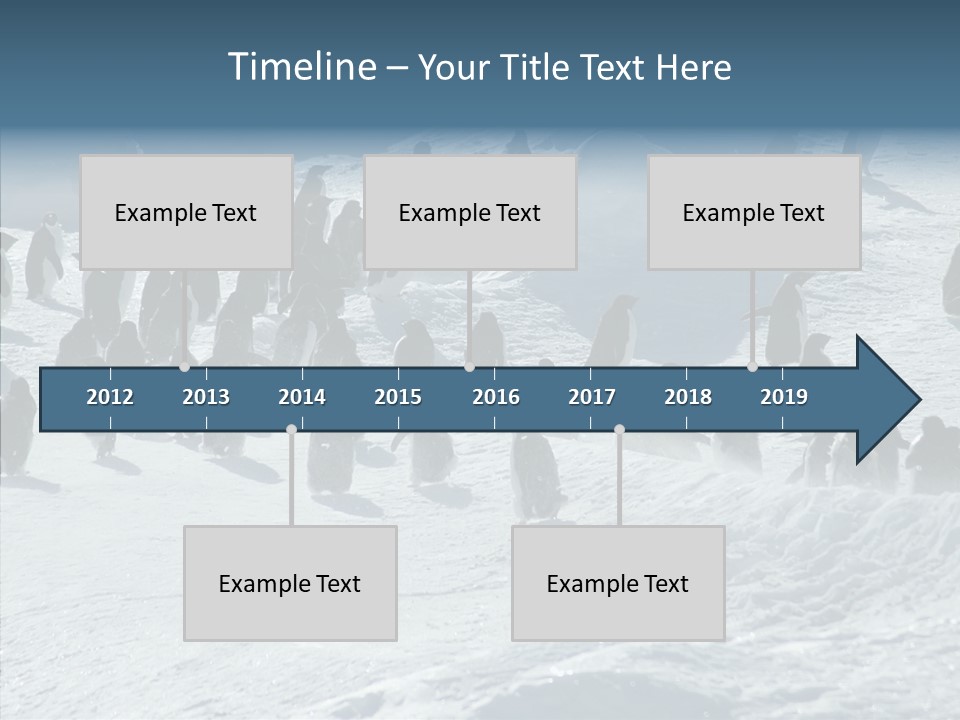 Timeline – Your Title Text Here

Example Text

Example Text

Example Text

2012 2013 2014 2015 2016 2017 2018 2019

Example Text

Example Text